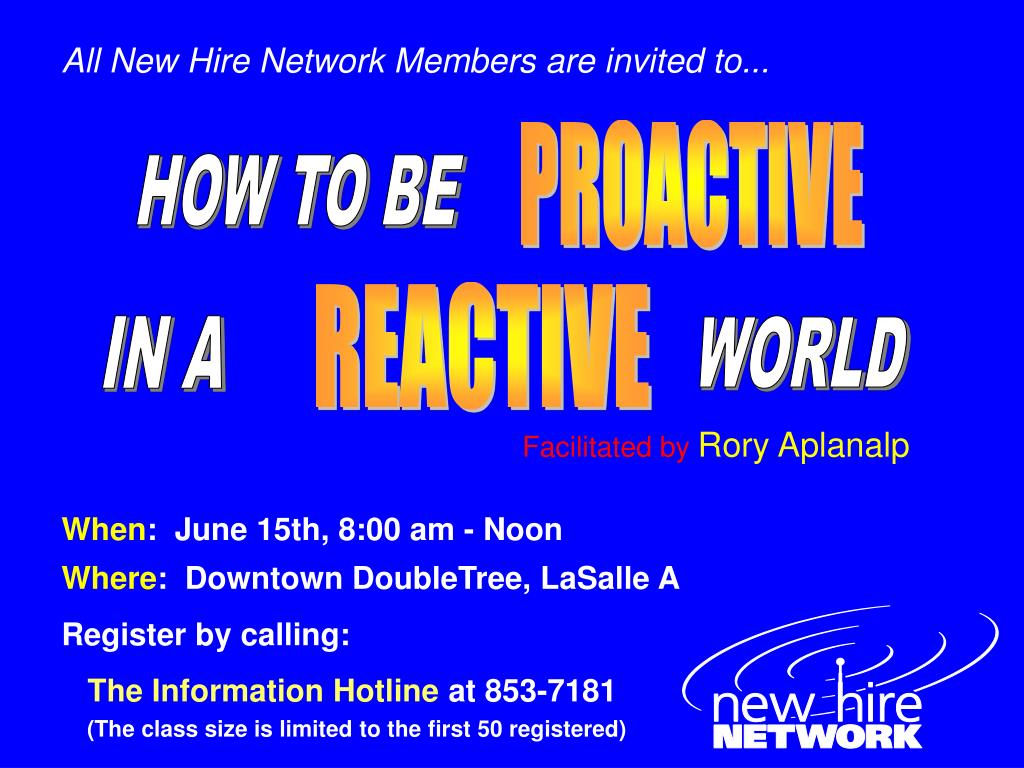 All New Hire Network Members are invited to...

HOW TO BE PROACTIVE IN A REACTIVE WORLD

Facilitated by Rory Aplanalp

When: June 15th, 8:00 am - Noon

Where: Downtown DoubleTree, LaSalle A

Register by calling:

The Information Hotline at 853-7181

(The class size is limited to the first 50 registered)

new hire NETWORK